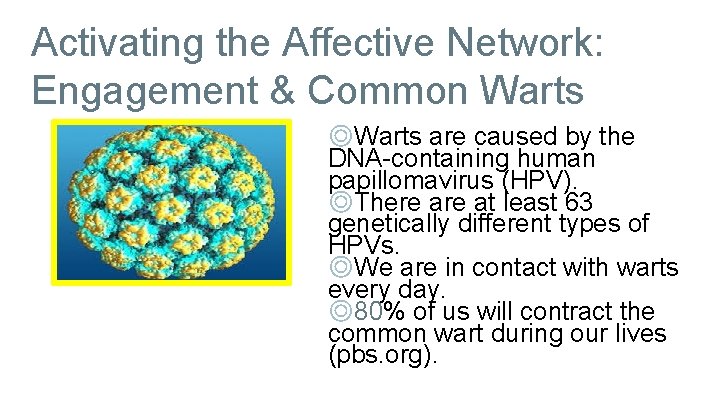 Activating the Affective Network: Engagement & Common Warts

◎Warts are caused by the DNA-containing human papillomavirus (HPV).
◎There are at least 63 genetically different types of HPVs.
◎We are in contact with warts every day.
◎80% of us will contract the common wart during our lives (pbs.org).